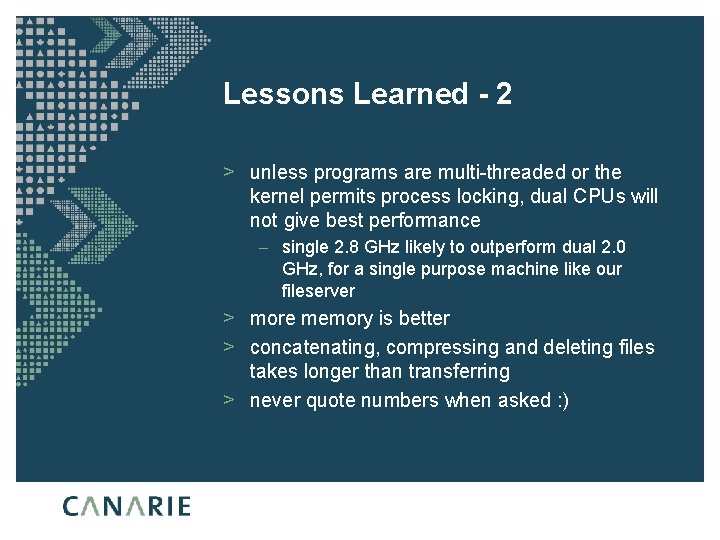 Lessons Learned - 2

> unless programs are multi-threaded or the kernel permits process locking, dual CPUs will not give best performance

– single 2.8 GHz likely to outperform dual 2.0 GHz, for a single purpose machine like our fileserver

> more memory is better

> concatenating, compressing and deleting files takes longer than transferring

> never quote numbers when asked :)

CANARIE